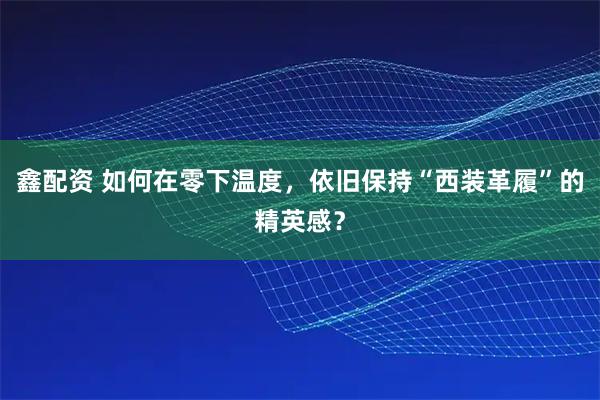 鑫配资 如何在零下温度，依旧保持“西装革履”的精英感？